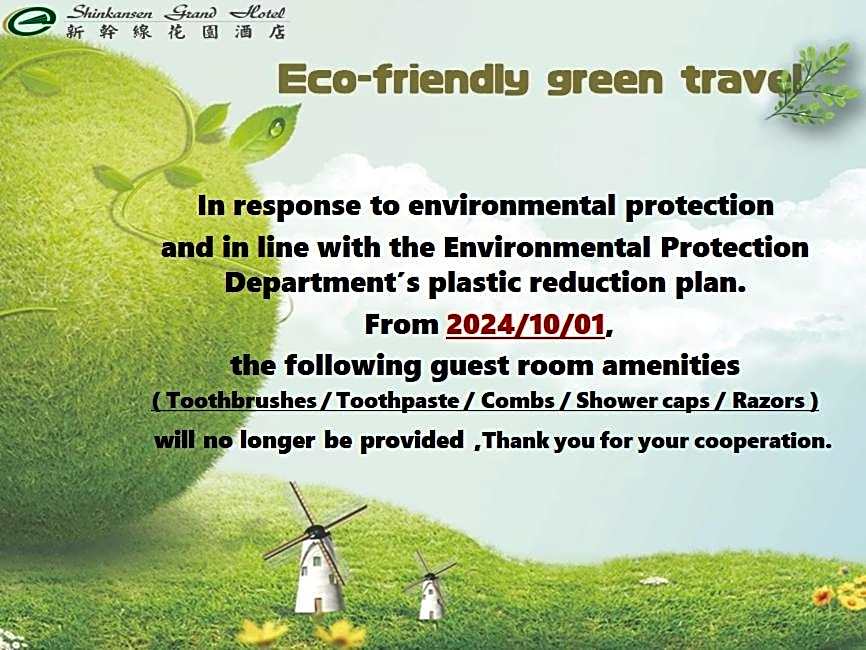 Shinkansen Grand Hotel
新幹線花園酒店

Eco-friendly green travel

In response to environmental protection and in line with the Environmental Protection Department´s plastic reduction plan.
From 2024/10/01,
the following guest room amenities
( Toothbrushes / Toothpaste / Combs / Shower caps / Razors )
will no longer be provided ,Thank you for your cooperation.